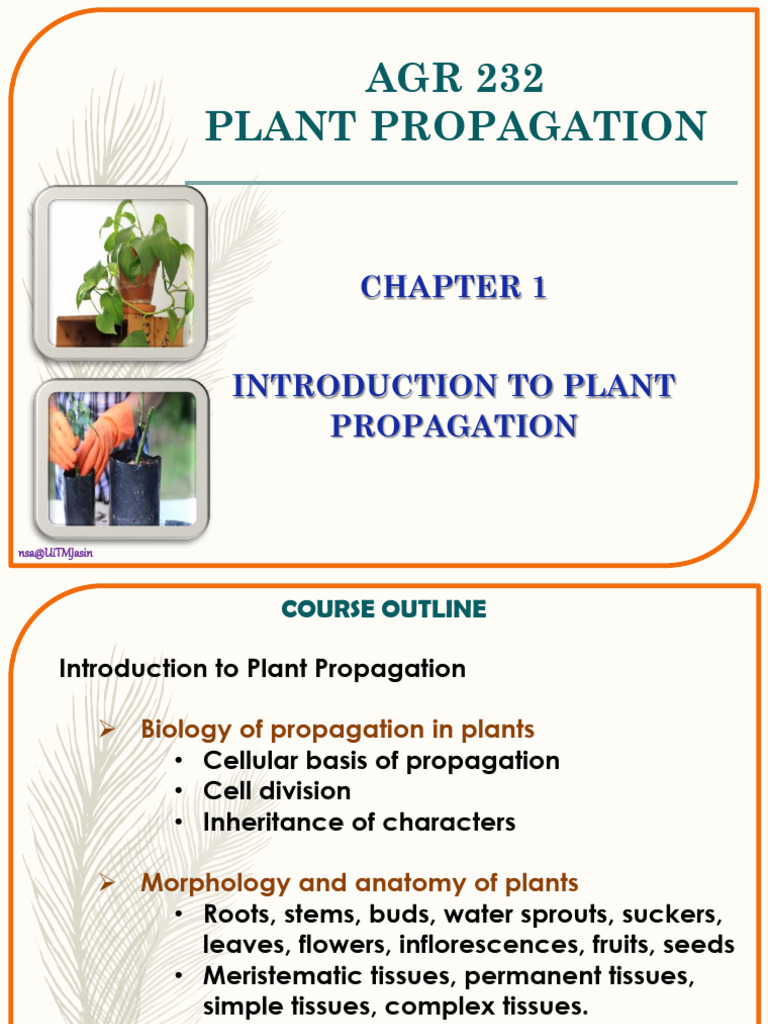 AGR 232
PLANT PROPAGATION

CHAPTER 1

INTRODUCTION TO PLANT PROPAGATION

nsa@UiTMJasin

COURSE OUTLINE

Introduction to Plant Propagation

➢ Biology of propagation in plants
• Cellular basis of propagation
• Cell division
• Inheritance of characters

➢ Morphology and anatomy of plants
• Roots, stems, buds, water sprouts, suckers, leaves, flowers, inflorescences, fruits, seeds
• Meristematic tissues, permanent tissues, simple tissues, complex tissues.